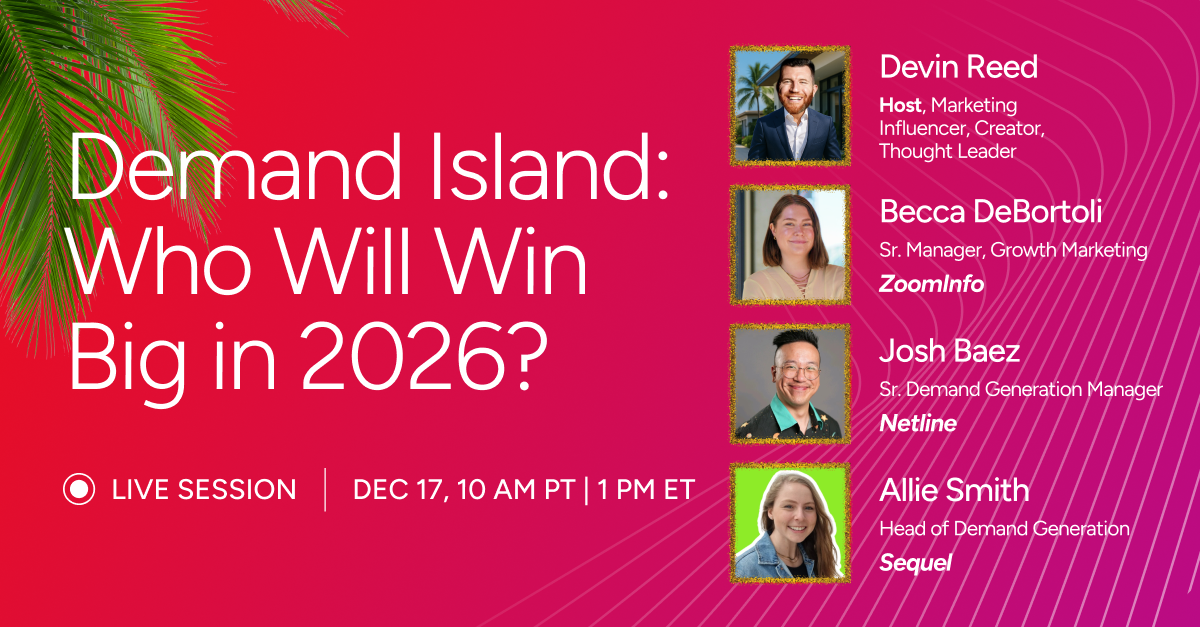 Demand Island: Who Will Win Big in 2026?

LIVE SESSION | DEC 17, 10 AM PT | 1 PM ET

Devin Reed
Host, Marketing Influencer, Creator, Thought Leader

Becca DeBortoli
Sr. Manager, Growth Marketing
ZoomInfo

Josh Baez
Sr. Demand Generation Manager
Netline

Allie Smith
Head of Demand Generation
Sequel